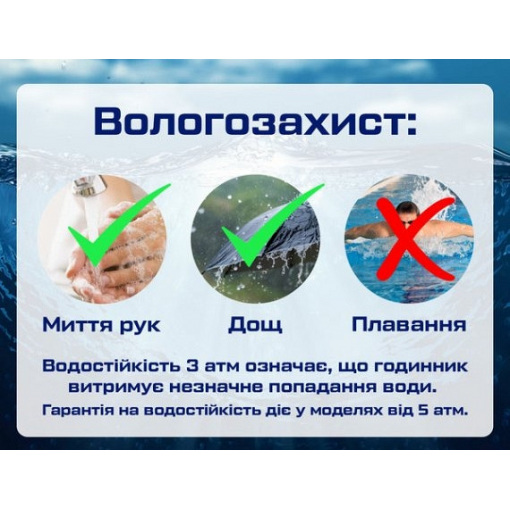 Вологозахист:

Миття рук

Дощ

Плавання

Водостійкість 3 атм означає, що годинник витримує незначне попадання води.

Гарантія на водостійкість діє у моделях від 5 атм.